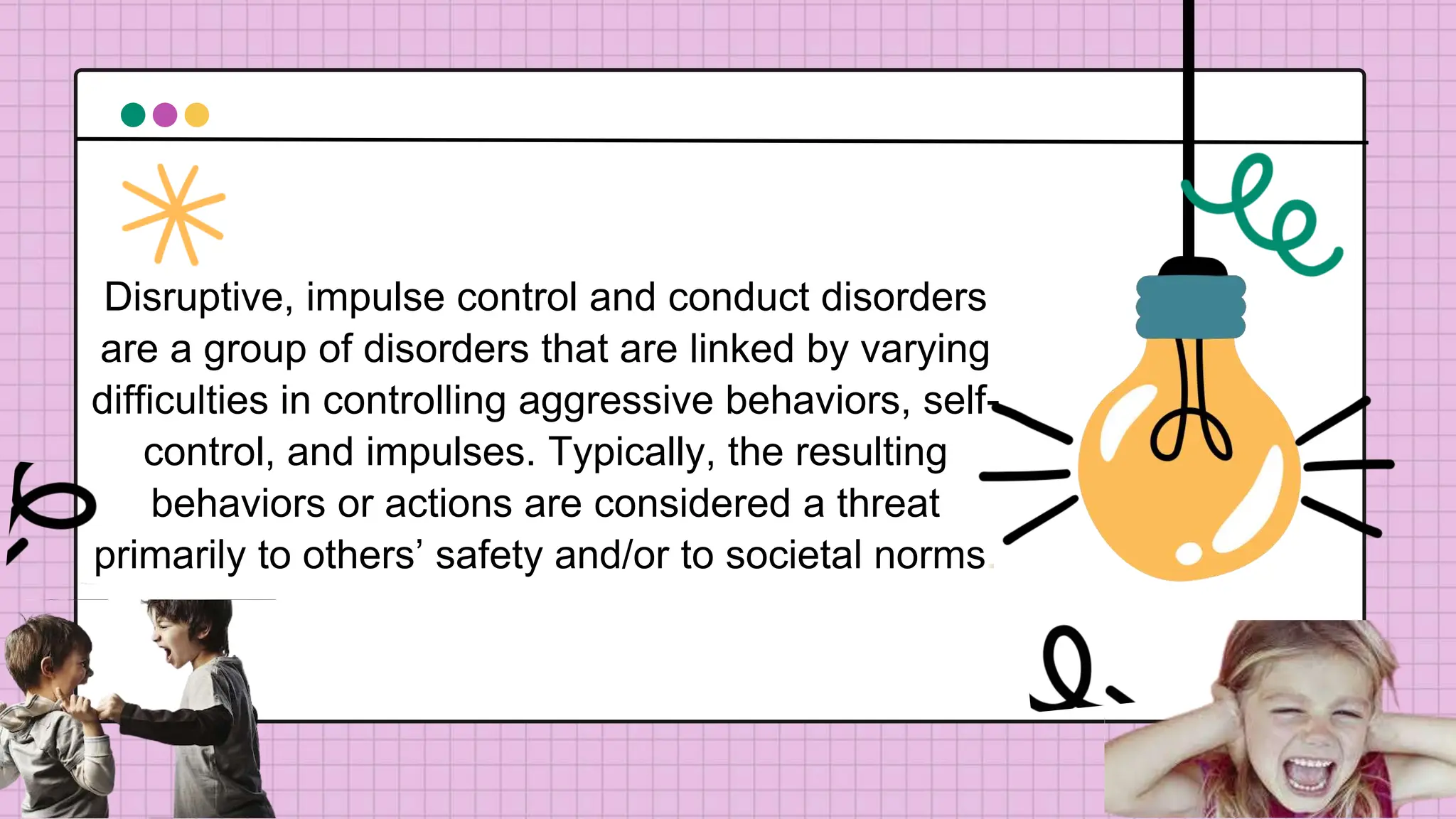 Disruptive, impulse control and conduct disorders are a group of disorders that are linked by varying difficulties in controlling aggressive behaviors, self-control, and impulses. Typically, the resulting behaviors or actions are considered a threat primarily to others' safety and/or to societal norms.